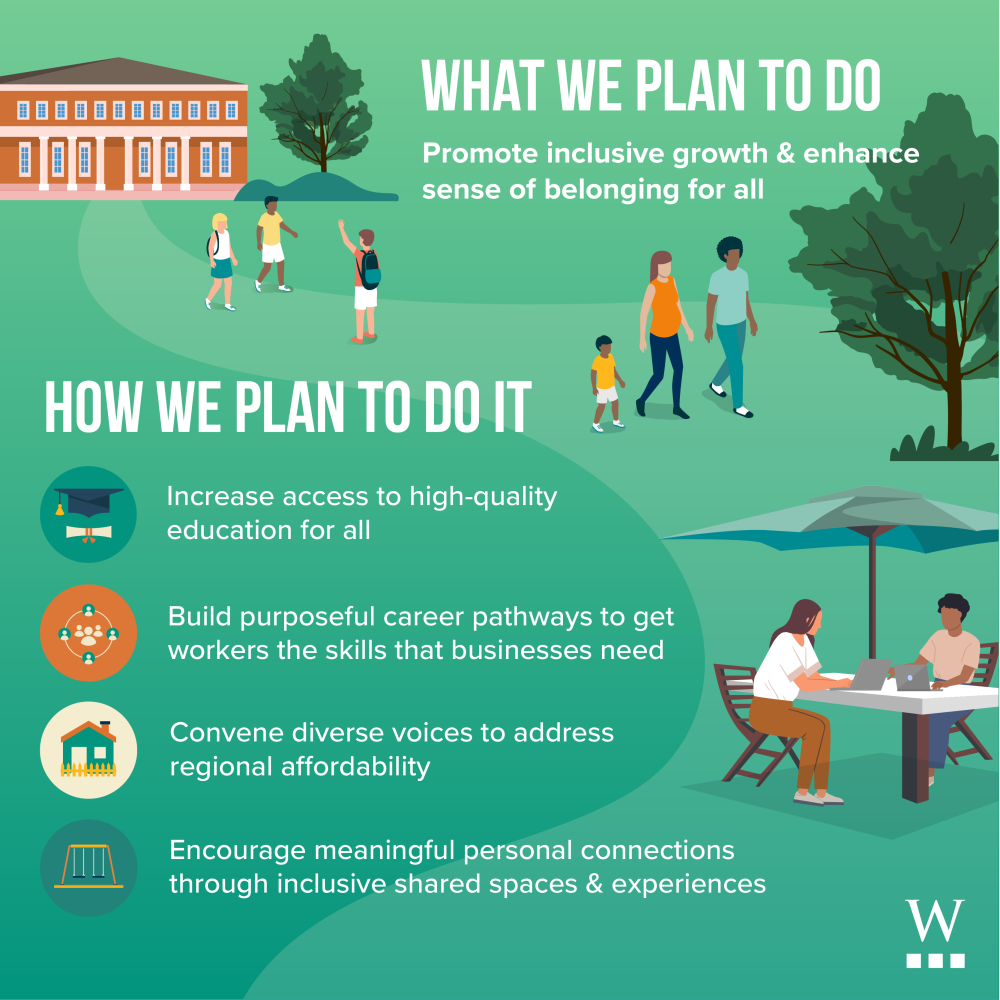 WHAT WE PLAN TO DO

Promote inclusive growth & enhance sense of belonging for all

HOW WE PLAN TO DO IT

Increase access to high-quality education for all

Build purposeful career pathways to get workers the skills that businesses need

Convene diverse voices to address regional affordability

Encourage meaningful personal connections through inclusive shared spaces & experiences

W